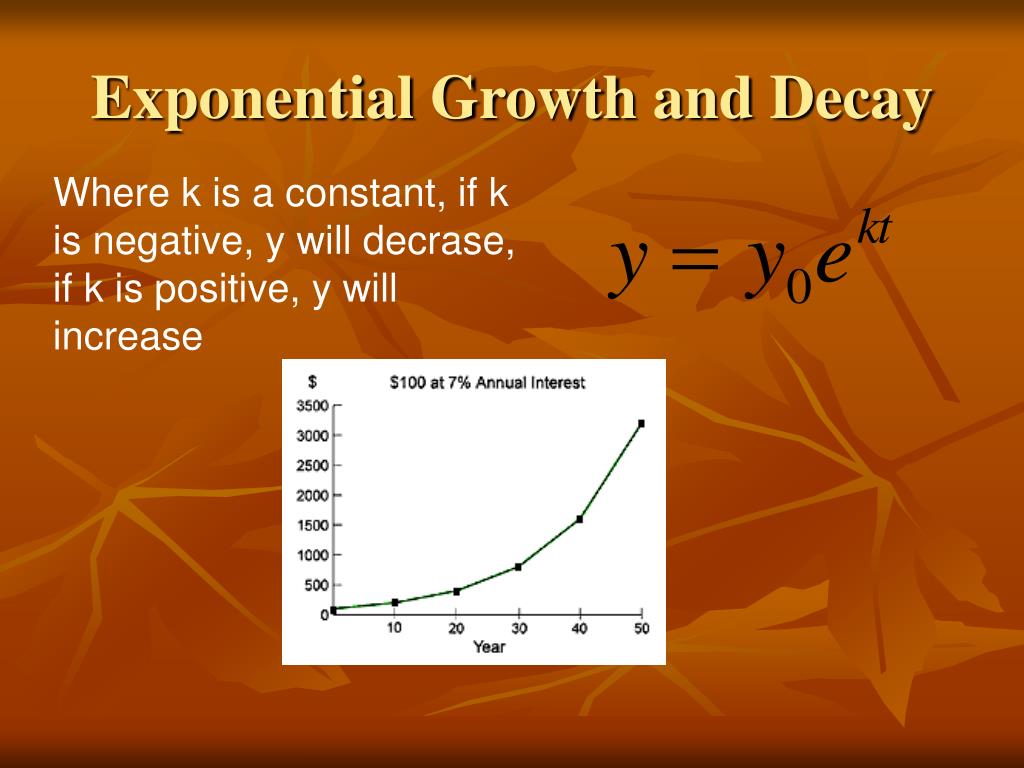 Exponential Growth and Decay

Where k is a constant, if k is negative, y will decrase, if k is positive, y will increase

$y = y_0 e^{kt}$

$

$100 at 7% Annual Interest

3500
3000
2500
2000
1500
1000
500
0

10 20 30 40 50

Year